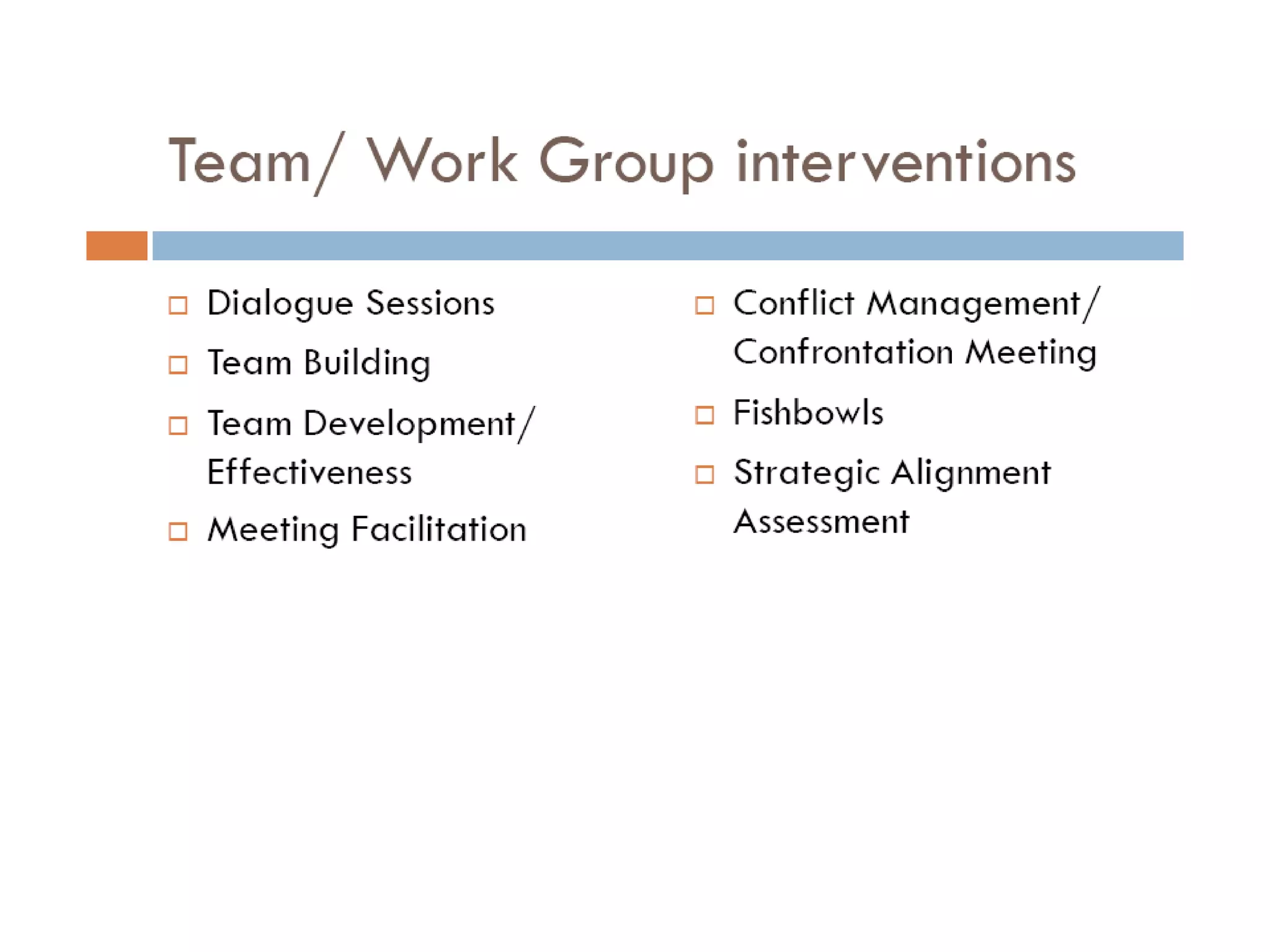 Team/ Work Group interventions

- Dialogue Sessions
- Team Building
- Team Development/ Effectiveness
- Meeting Facilitation

- Conflict Management/ Confrontation Meeting
- Fishbowls
- Strategic Alignment Assessment